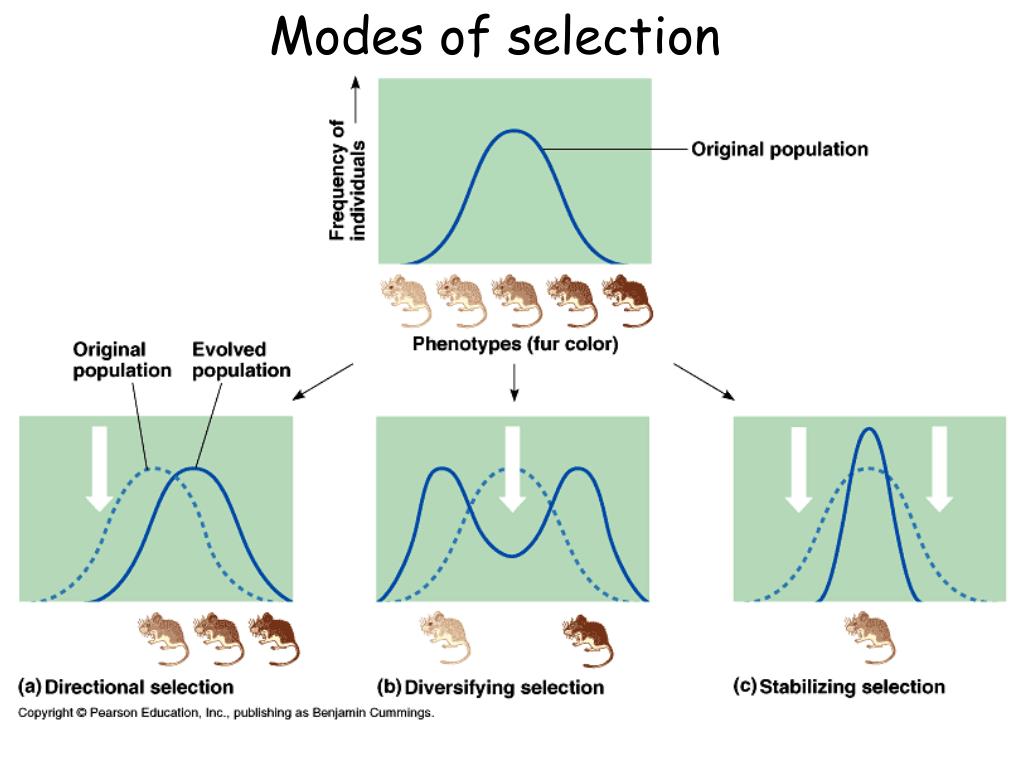 Modes of selection

Frequency of individuals

Original population

Phenotypes (fur color)

Original population

Evolved population

(a) Directional selection

(b) Diversifying selection

(c) Stabilizing selection

Copyright © Pearson Education, Inc., publishing as Benjamin Cummings.